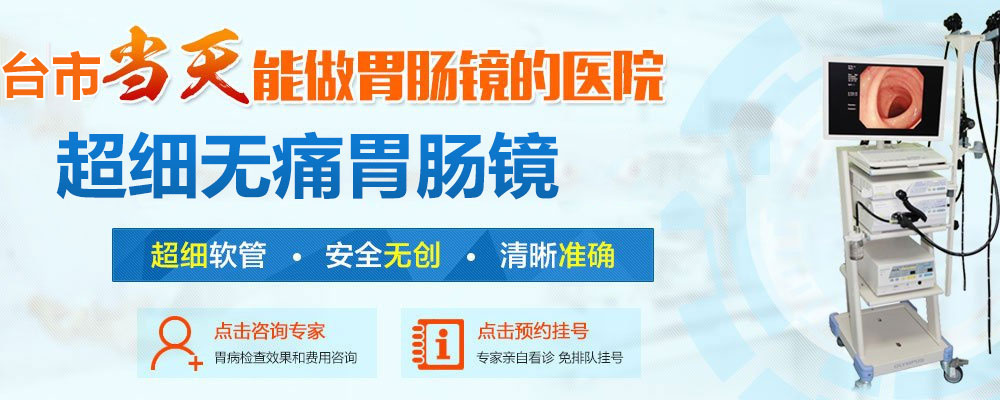 台市当天能做胃肠镜的医院

超细无痛胃肠镜

超细软管 · 安全无创 · 清晰准确

点击咨询专家
胃病检查效果和费用咨询

点击预约挂号
专家亲自看诊 免排队挂号